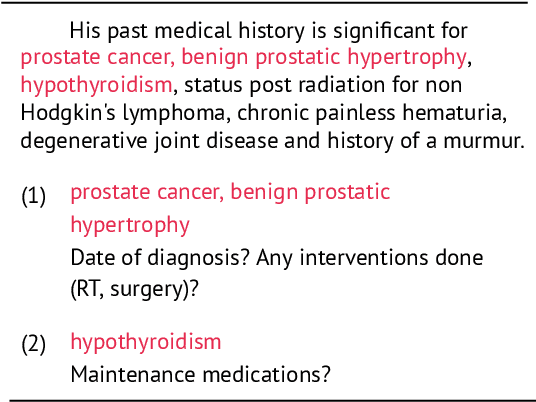 His past medical history is significant for prostate cancer, benign prostatic hypertrophy, hypothyroidism, status post radiation for non Hodgkin's lymphoma, chronic painless hematuria, degenerative joint disease and history of a murmur.

(1) prostate cancer, benign prostatic hypertrophy
Date of diagnosis? Any interventions done (RT, surgery)?

(2) hypothyroidism
Maintenance medications?